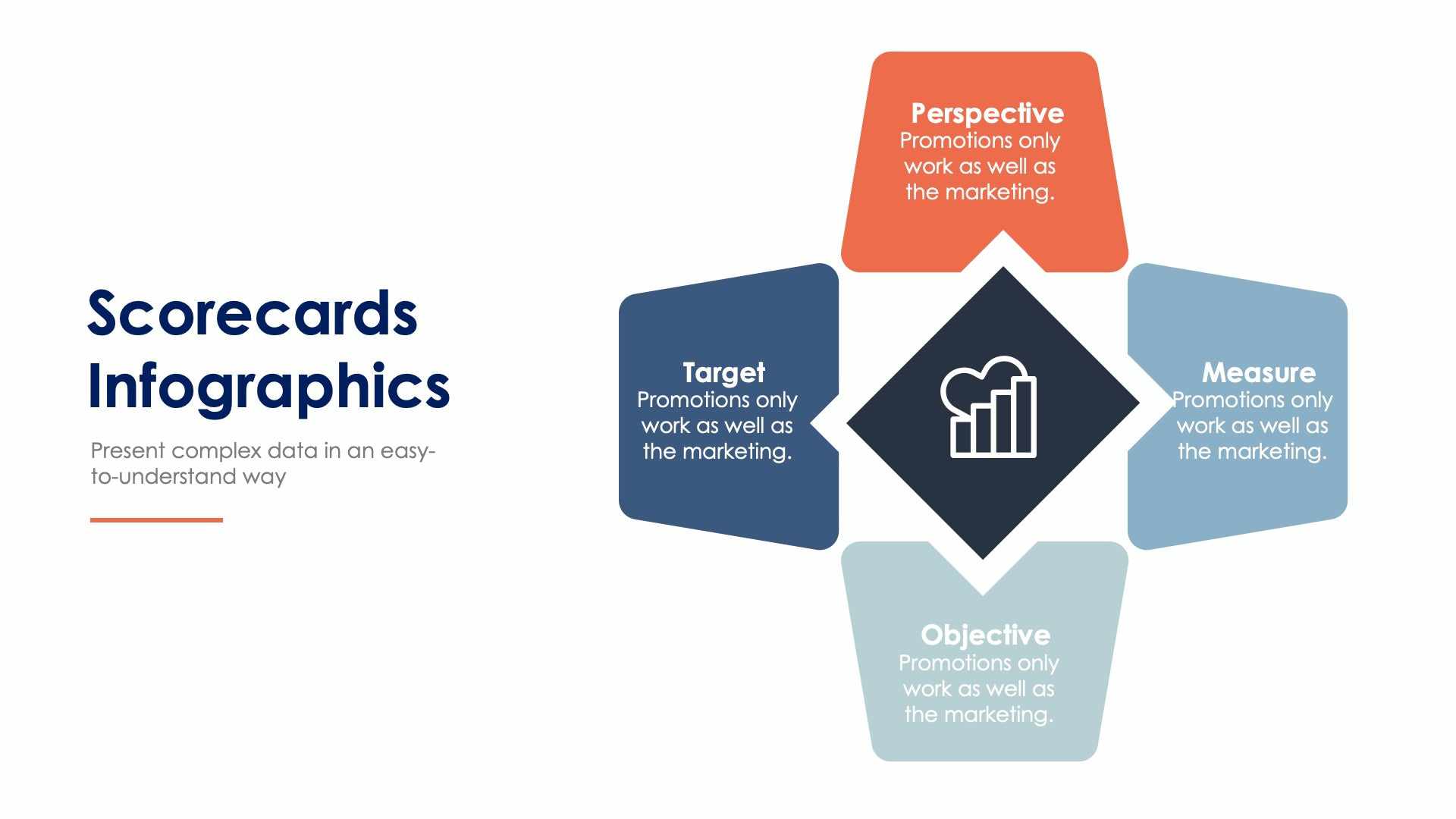 Scorecards Infographics

Present complex data in an easy-to-understand way

Perspective
Promotions only work as well as the marketing.

Target
Promotions only work as well as the marketing.

Measure
Promotions only work as well as the marketing.

Objective
Promotions only work as well as the marketing.